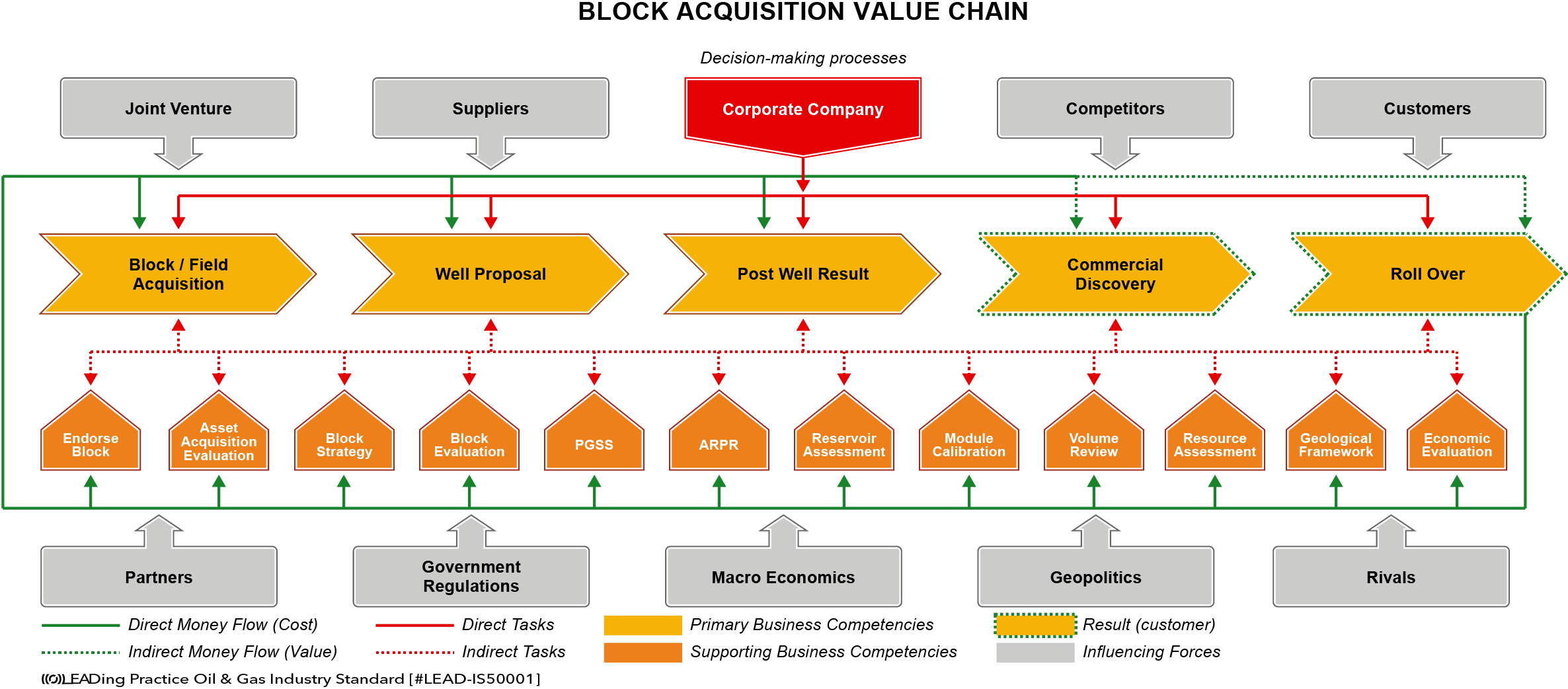 BLOCK ACQUISITION VALUE CHAIN

Decision-making processes

Joint Venture

Suppliers

Corporate Company

Competitors

Customers

Block / Field Acquisition

Well Proposal

Post Well Result

Commercial Discovery

Roll Over

Endorse Block

Asset Acquisition Evaluation

Block Strategy

Block Evaluation

PGSS

ARPR

Reservoir Assessment

Module Calibration

Volume Review

Resource Assessment

Geological Framework

Economic Evaluation

Partners

Government Regulations

Macro Economics

Geopolitics

Rivals

Direct Money Flow (Cost)

Indirect Money Flow (Value)

Direct Tasks

Indirect Tasks

Primary Business Competencies

Supporting Business Competencies

Result (customer)

Influencing Forces

LEADing Practice Oil & Gas Industry Standard [#LEAD-IS50001]